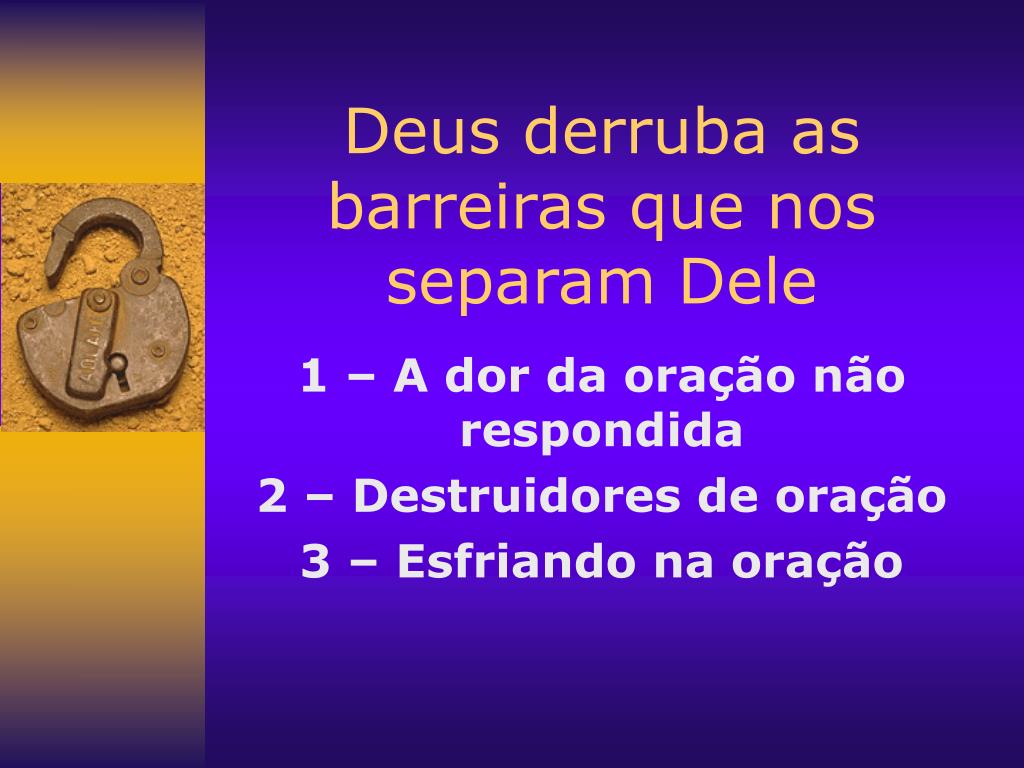 Deus derruba as barreiras que nos separam Dele

1 – A dor da oração não respondida

2 – Destruidores de oração

3 – Esfriando na oração